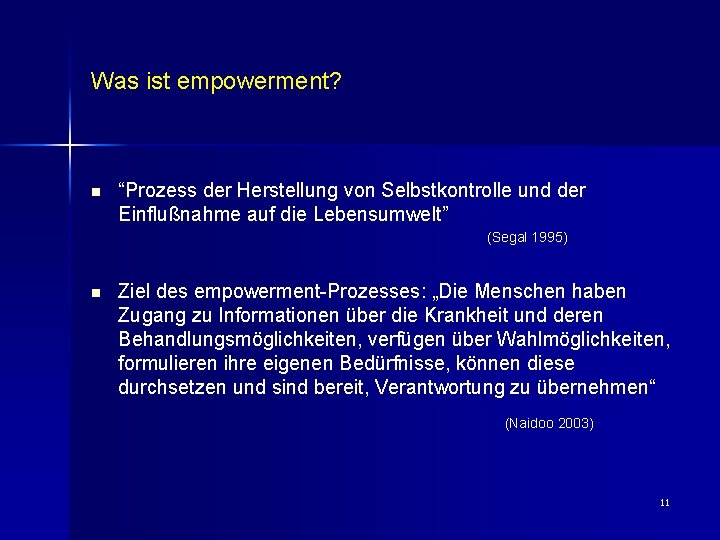 Was ist empowerment?

▪ “Prozess der Herstellung von Selbstkontrolle und der Einflußnahme auf die Lebensumwelt”

(Segal 1995)

▪ Ziel des empowerment-Prozesses: „Die Menschen haben Zugang zu Informationen über die Krankheit und deren Behandlungsmöglichkeiten, verfügen über Wahlmöglichkeiten, formulieren ihre eigenen Bedürfnisse, können diese durchsetzen und sind bereit, Verantwortung zu übernehmen“

(Naidoo 2003)

11